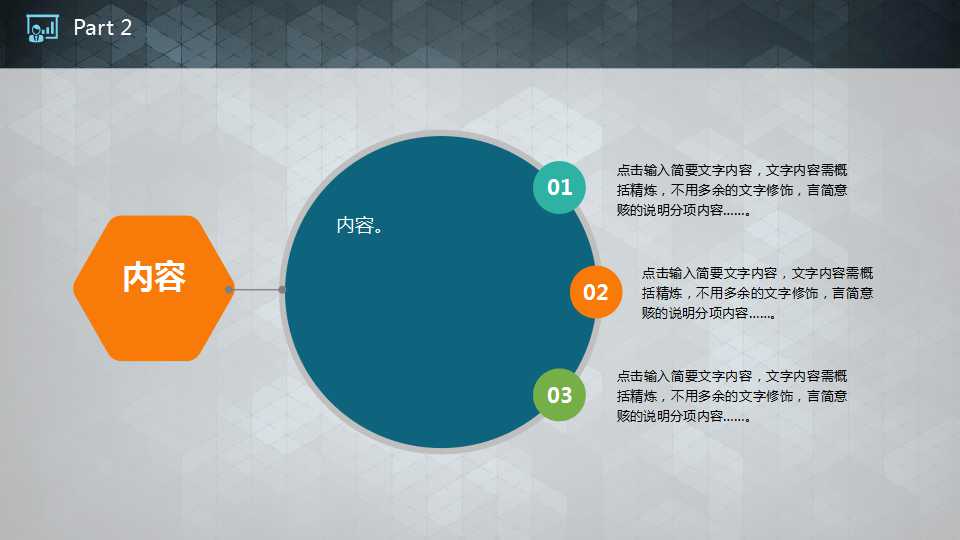 Part 2

内容

内容。

01

点击输入简要文字内容，文字内容需概括精炼，不用多余的文字修饰，言简意赅的说明分项内容……。

02

点击输入简要文字内容，文字内容需概括精炼，不用多余的文字修饰，言简意赅的说明分项内容……。

03

点击输入简要文字内容，文字内容需概括精炼，不用多余的文字修饰，言简意赅的说明分项内容……。